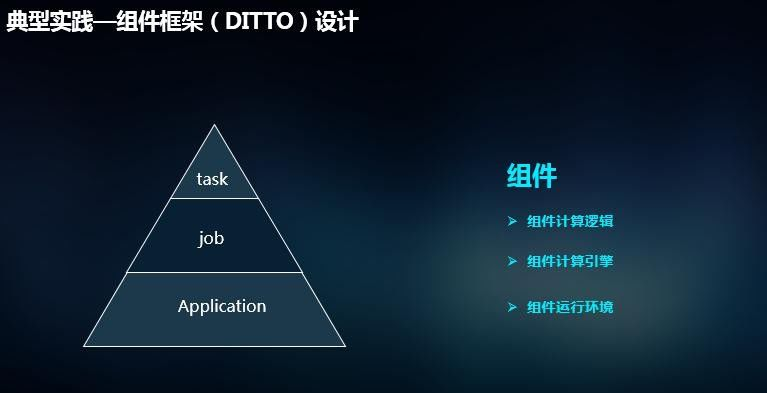 典型实践—组件框架（DITTO）设计

task

job

Application

组件

➤ 组件计算逻辑

➤ 组件计算引擎

➤ 组件运行环境